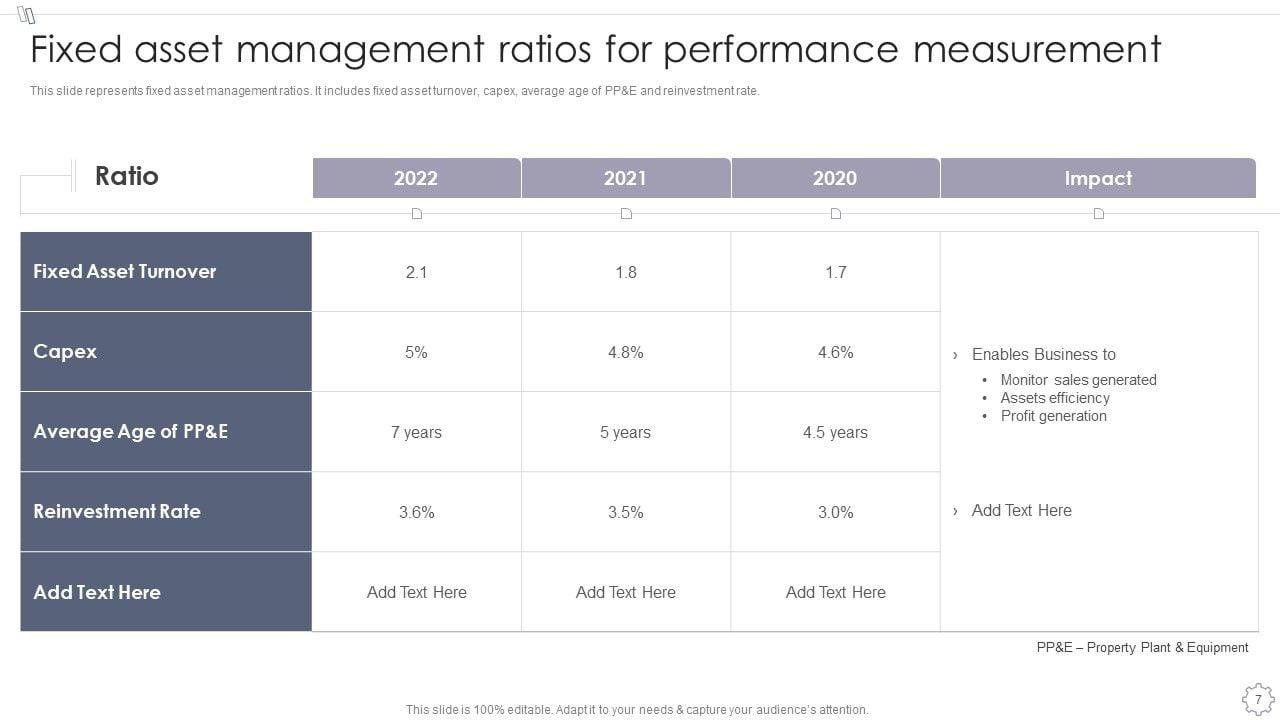 Fixed asset management ratios for performance measurement

This slide represents fixed asset management ratios. It includes fixed asset turnover, capex, average age of PP&E and reinvestment rate.

| Ratio | 2022 | 2021 | 2020 | Impact |
|---|---|---|---|---|
| Fixed Asset Turnover | 2.1 | 1.8 | 1.7 | › Enables Business to • Monitor sales generated • Assets efficiency • Profit generation › Add Text Here |
| Capex | 5% | 4.8% | 4.6% | |
| Average Age of PP&E | 7 years | 5 years | 4.5 years | |
| Reinvestment Rate | 3.6% | 3.5% | 3.0% | |
| Add Text Here | Add Text Here | Add Text Here | Add Text Here | |

PP&E – Property Plant & Equipment

This slide is 100% editable. Adapt it to your needs & capture your audience's attention.

7